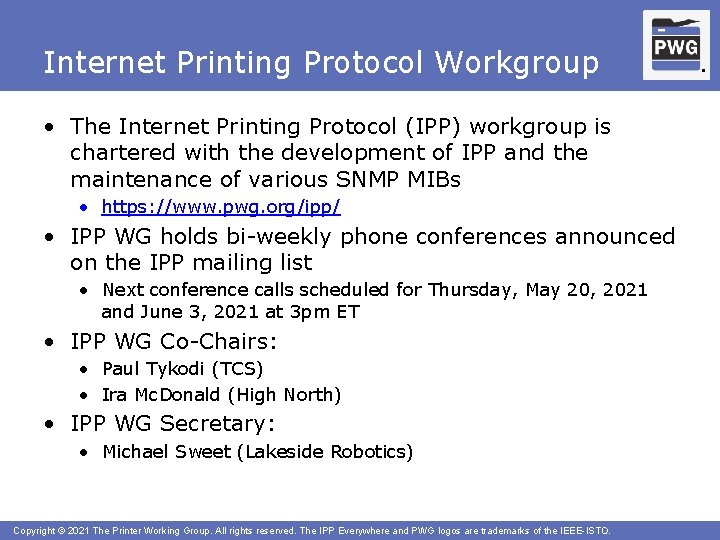 Internet Printing Protocol Workgroup

PWG

• The Internet Printing Protocol (IPP) workgroup is chartered with the development of IPP and the maintenance of various SNMP MIBs
  • https://www.pwg.org/ipp/
• IPP WG holds bi-weekly phone conferences announced on the IPP mailing list
  • Next conference calls scheduled for Thursday, May 20, 2021 and June 3, 2021 at 3pm ET
• IPP WG Co-Chairs:
  • Paul Tykodi (TCS)
  • Ira McDonald (High North)
• IPP WG Secretary:
  • Michael Sweet (Lakeside Robotics)

Copyright © 2021 The Printer Working Group. All rights reserved. The IPP Everywhere and PWG logos are trademarks of the IEEE-ISTO.